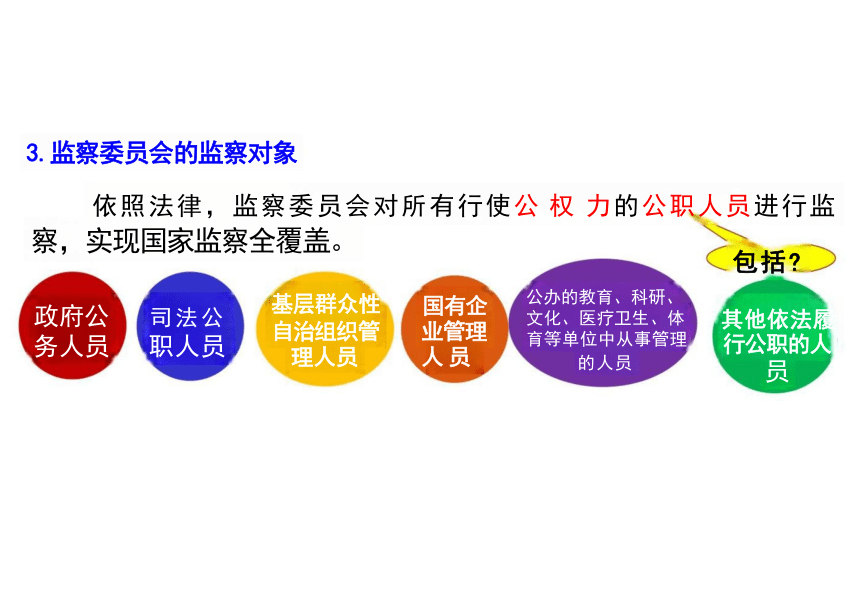 3. 监察委员会的监察对象

依照法律，监察委员会对所有行使公 权 力的公职人员进行监察，实现国家监察全覆盖。

包括？

政府公务人员

司法公职人员

基层群众性自治组织管理人员

国有企业管理人员

公办的教育、科研、文化、医疗卫生、体育等单位中从事管理的人员

其他依法履行公职的人员